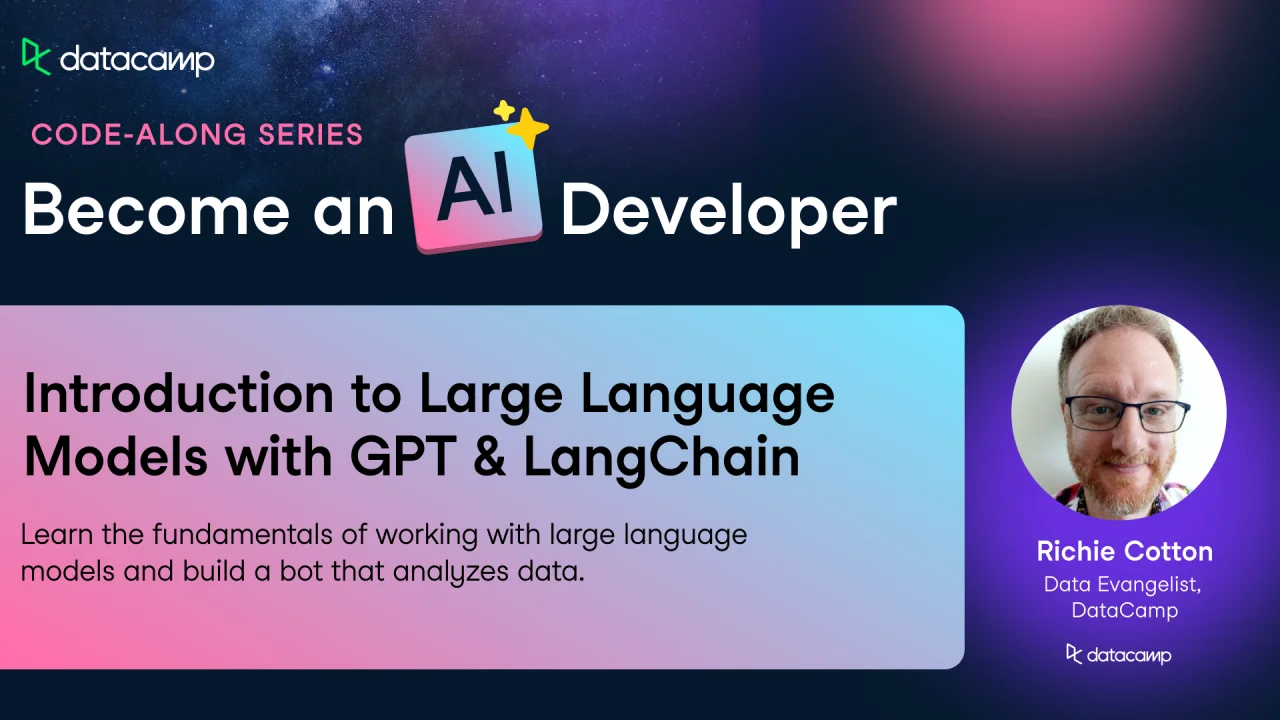 datacamp

CODE-ALONG SERIES

Become an AI Developer

Introduction to Large Language Models with GPT & LangChain

Learn the fundamentals of working with large language models and build a bot that analyzes data.

Richie Cotton
Data Evangelist, DataCamp

datacamp